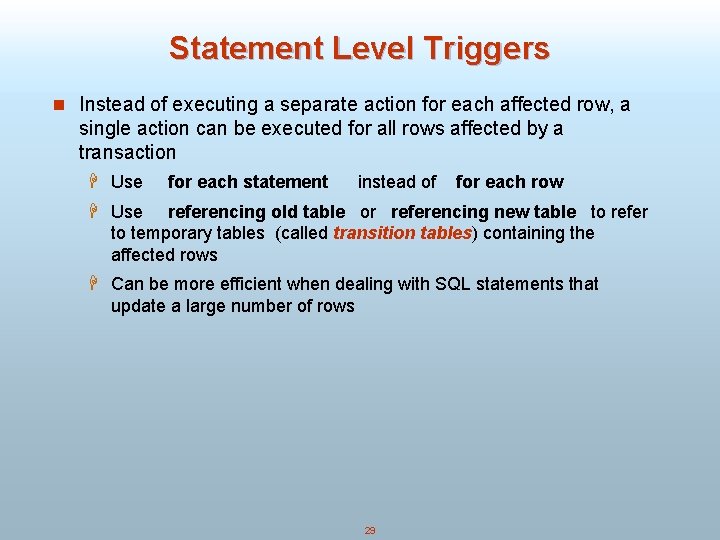 Statement Level Triggers

Instead of executing a separate action for each affected row, a single action can be executed for all rows affected by a transaction

Use for each statement instead of for each row

Use referencing old table or referencing new table to refer to temporary tables (called transition tables) containing the affected rows

Can be more efficient when dealing with SQL statements that update a large number of rows

29